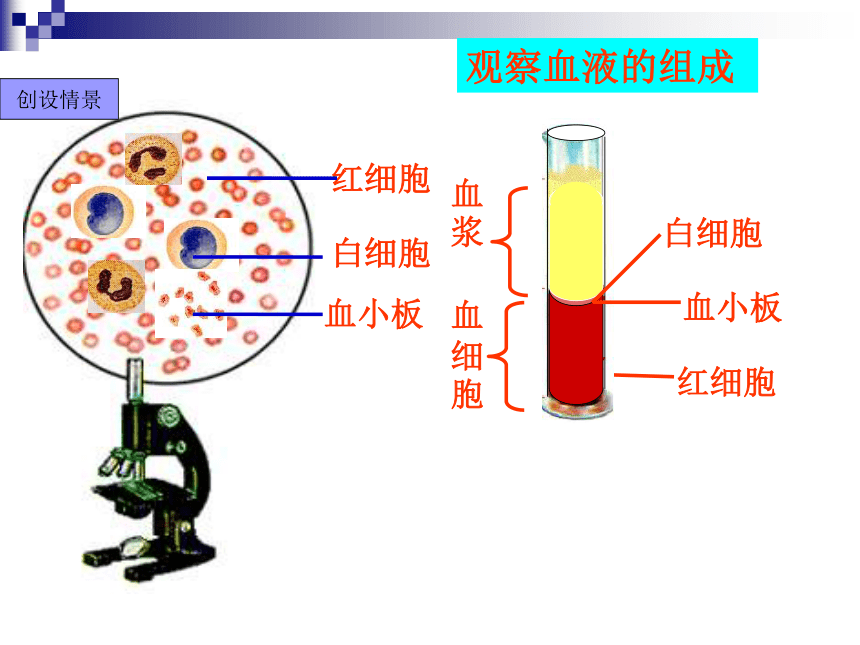 观察血液的组成

创设情景

红细胞

白细胞

血小板

血浆

血细胞

白细胞

血小板

红细胞